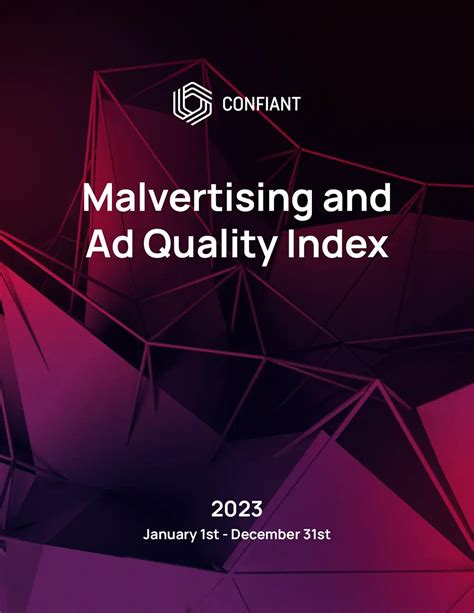 CONFIANT

Malvertising and Ad Quality Index

2023

January 1st - December 31st